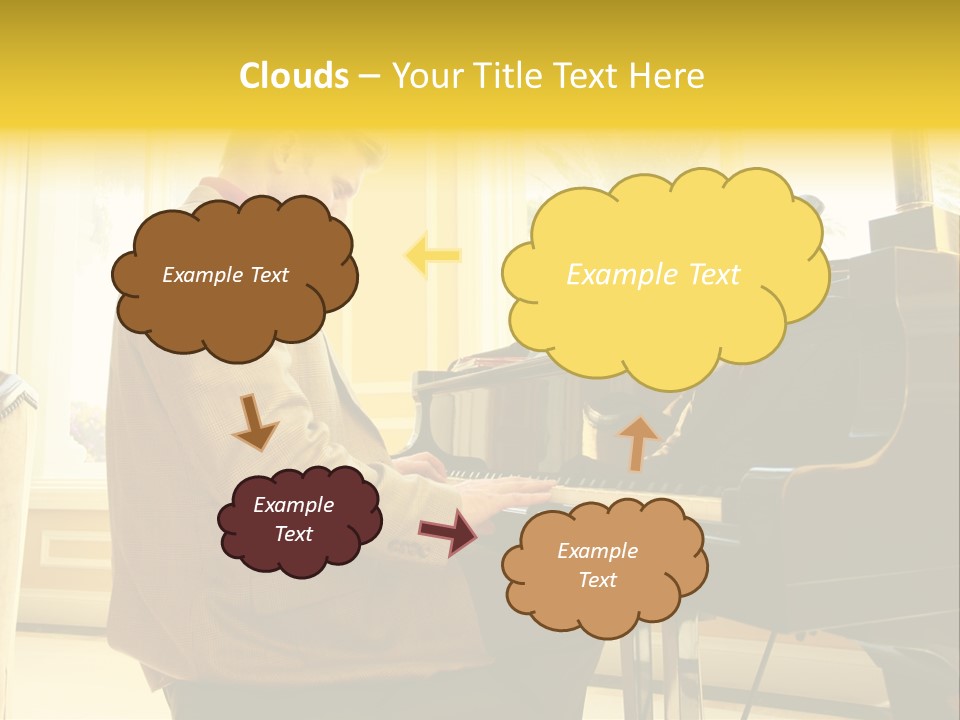 Clouds – Your Title Text Here

Example Text

Example Text

Example Text

Example Text